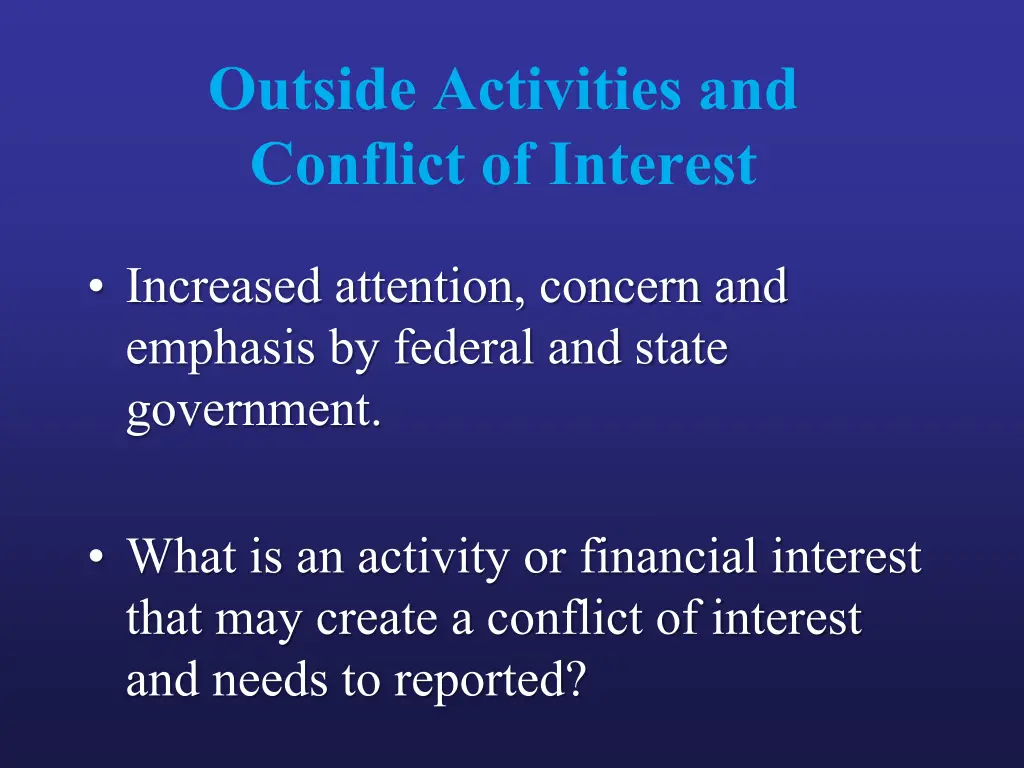 Outside Activities and Conflict of Interest

• Increased attention, concern and emphasis by federal and state government.

• What is an activity or financial interest that may create a conflict of interest and needs to reported?